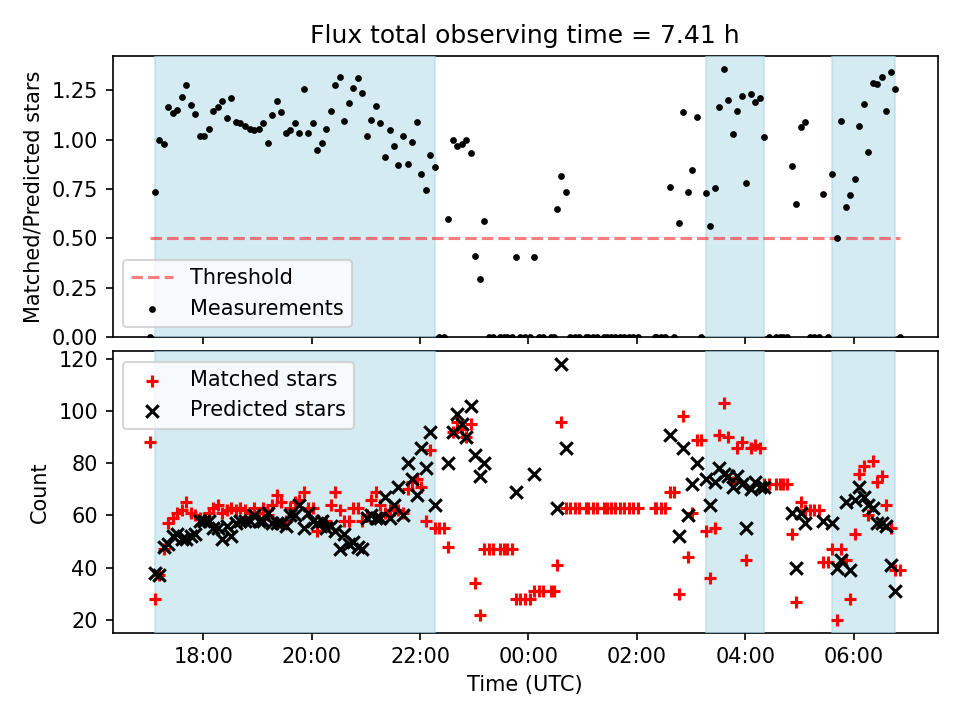 Flux total observing time = 7.41 h

Matched/Predicted stars

1.25
1.00
0.75
0.50
0.25
0.00

Threshold
Measurements

Count

120
100
80
60
40
20

Matched stars
Predicted stars

18:00
20:00
22:00
00:00
02:00
04:00
06:00

Time (UTC)